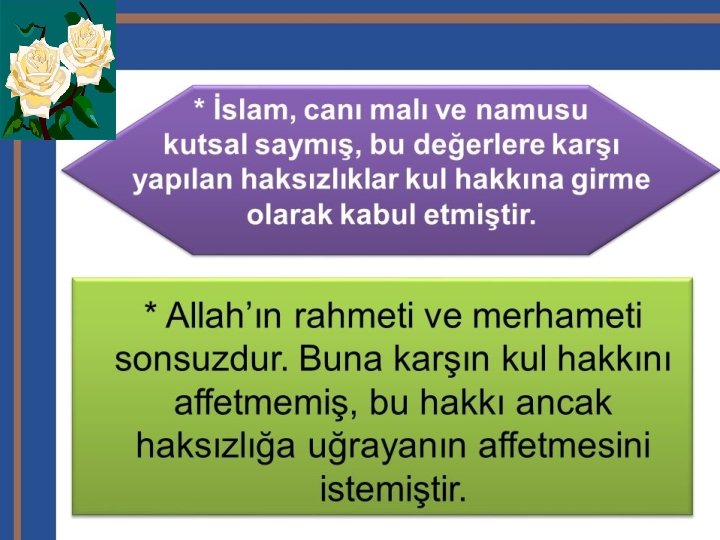 * İslam, canı malı ve namusu kutsal saymış, bu değerlere karşı yapılan haksızlıklar kul hakkına girme olarak kabul etmiştir.

* Allah'ın rahmeti ve merhameti sonsuzdur. Buna karşın kul hakkını affetmemiş, bu hakkı ancak haksızlığa uğrayanın affetmesini istemiştir.